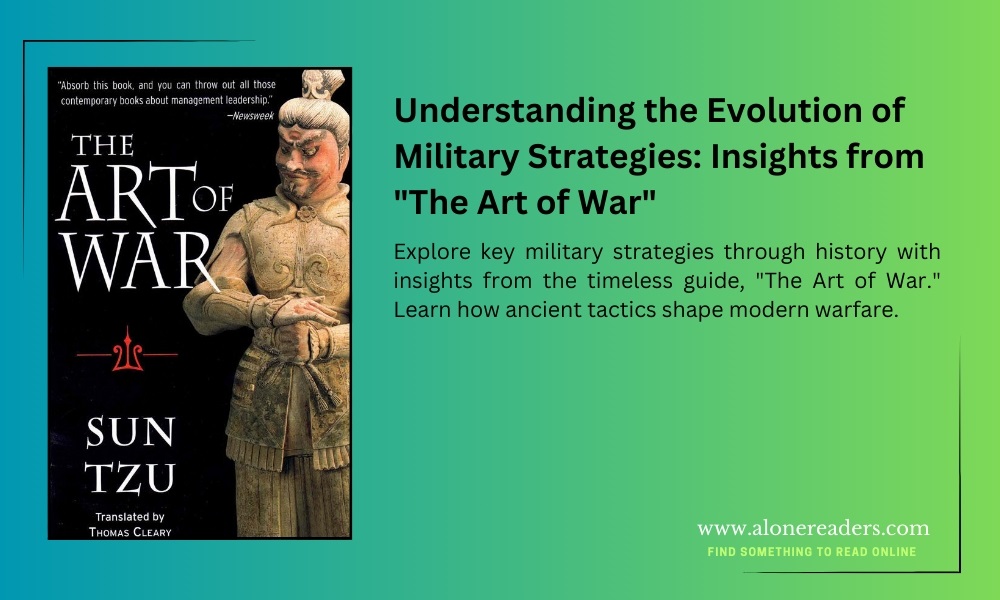 "Absorb this book, and you can throw out all those contemporary books about management leadership."
—Newsweek

THE ART OF WAR

SUN TZU

Translated by
THOMAS CLEARY

Understanding the Evolution of Military Strategies: Insights from "The Art of War"

Explore key military strategies through history with insights from the timeless guide, "The Art of War." Learn how ancient tactics shape modern warfare.

www.alonereaders.com
FIND SOMETHING TO READ ONLINE